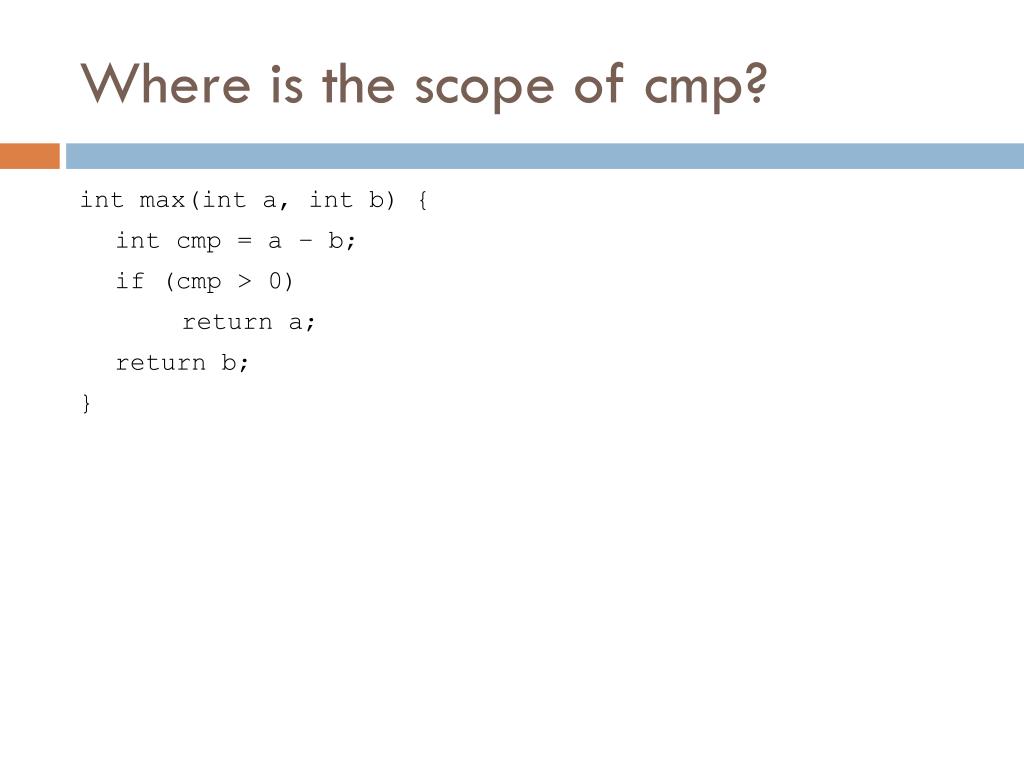 Where is the scope of cmp?

int max(int a, int b) {
  int cmp = a – b;
  if (cmp > 0)
      return a;
  return b;
}